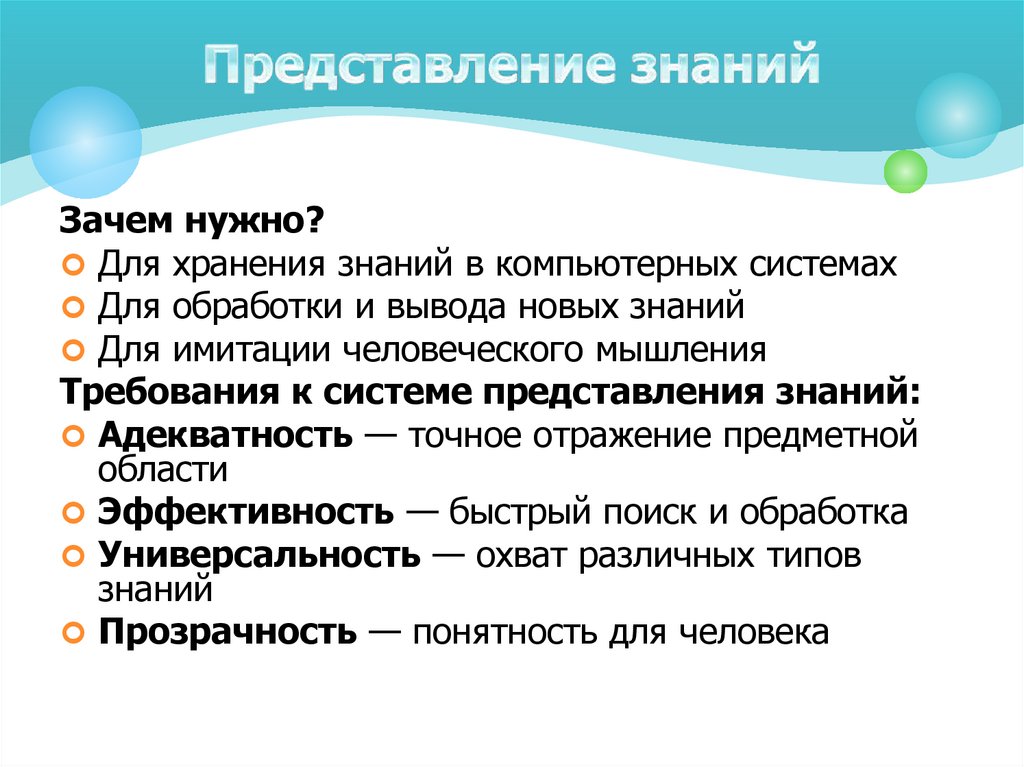 Представление знаний

Зачем нужно?

Для хранения знаний в компьютерных системах
Для обработки и вывода новых знаний
Для имитации человеческого мышления

Требования к системе представления знаний:

Адекватность — точное отражение предметной области
Эффективность — быстрый поиск и обработка
Универсальность — охват различных типов знаний
Прозрачность — понятность для человека